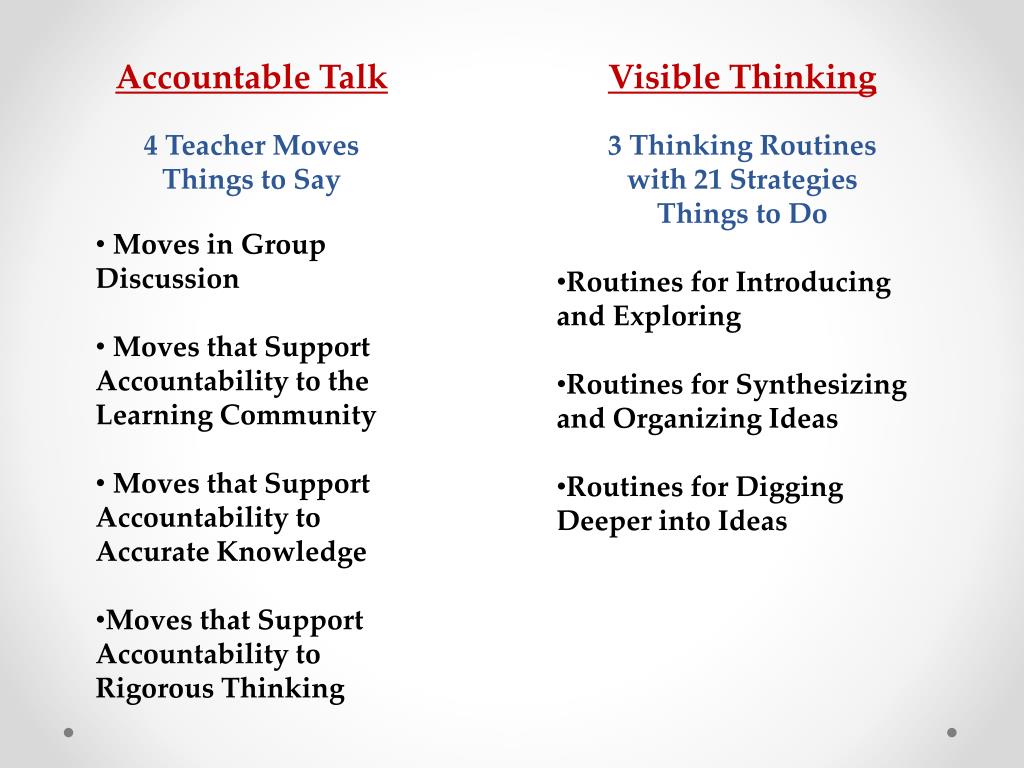 Accountable Talk

4 Teacher Moves
Things to Say

• Moves in Group Discussion

• Moves that Support Accountability to the Learning Community

• Moves that Support Accountability to Accurate Knowledge

•Moves that Support Accountability to Rigorous Thinking

Visible Thinking

3 Thinking Routines
with 21 Strategies
Things to Do

•Routines for Introducing and Exploring

•Routines for Synthesizing and Organizing Ideas

•Routines for Digging Deeper into Ideas